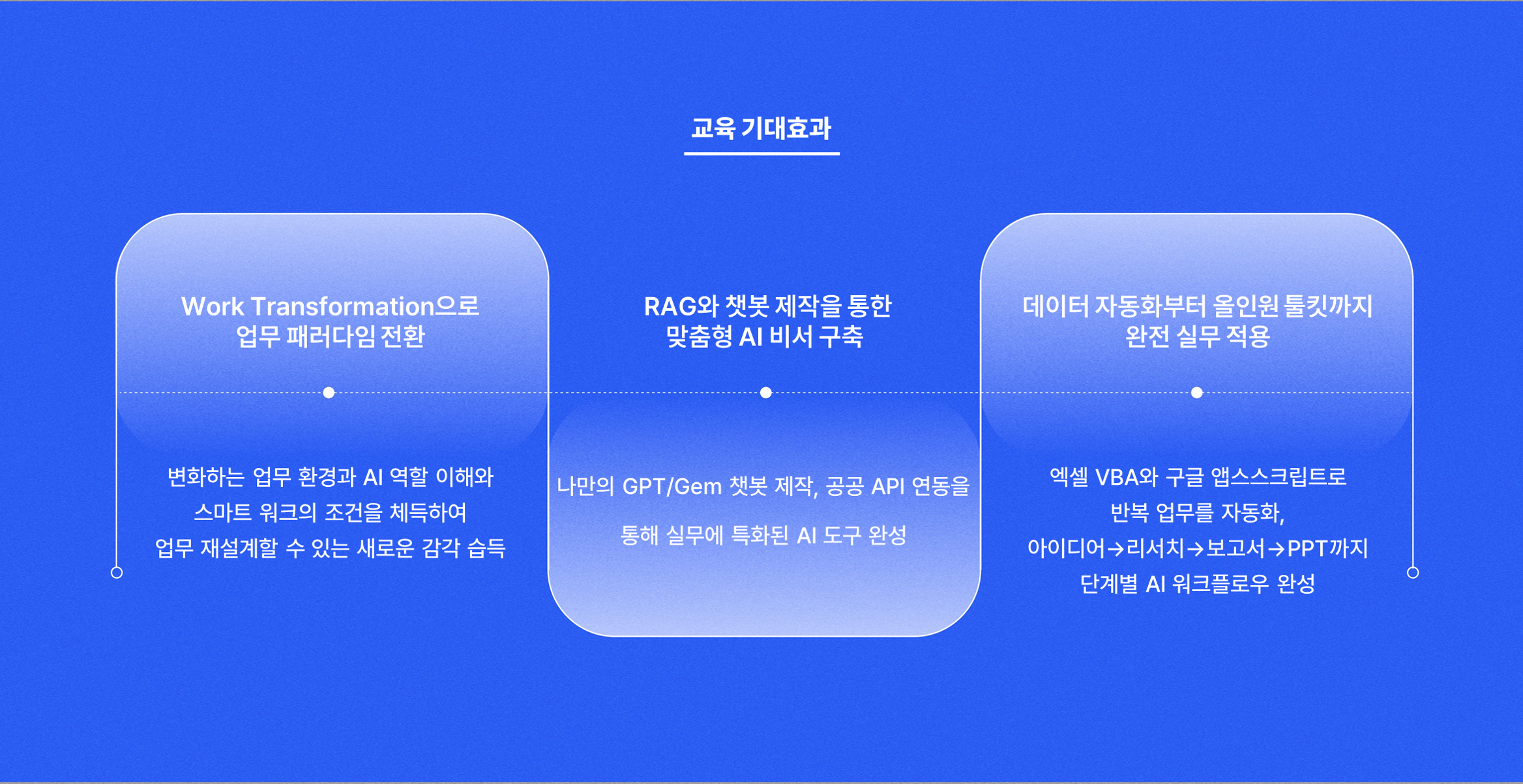 교육 기대효과

Work Transformation으로
업무 패러다임 전환

변화하는 업무 환경과 AI 역할 이해와
스마트 워크의 조건을 체득하여
업무 재설계할 수 있는 새로운 감각 습득

RAG와 챗봇 제작을 통한
맞춤형 AI 비서 구축

나만의 GPT/Gem 챗봇 제작, 공공 API 연동을
통해 실무에 특화된 AI 도구 완성

데이터 자동화부터 올인원 툴킷까지
완전 실무 적용

엑셀 VBA와 구글 앱스스크립트로
반복 업무를 자동화,
아이디어→리서치→보고서→PPT까지
단계별 AI 워크플로우 완성